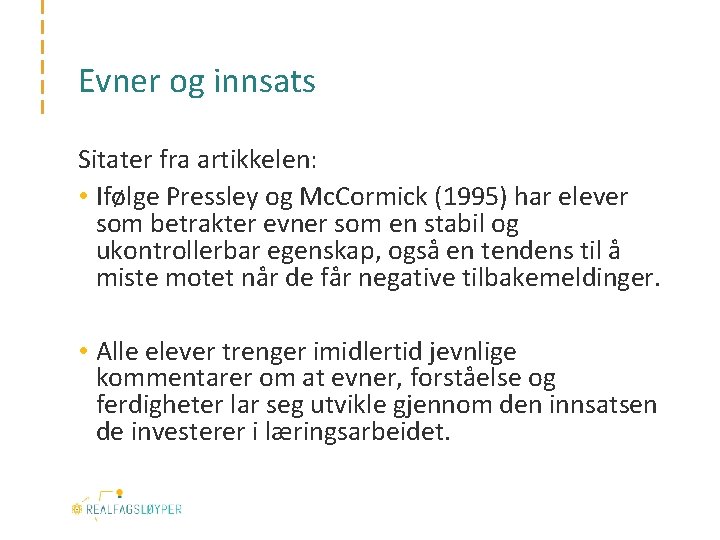 Evner og innsats

Sitater fra artikkelen:

• Ifølge Pressley og McCormick (1995) har elever som betrakter evner som en stabil og ukontrollerbar egenskap, også en tendens til å miste motet når de får negative tilbakemeldinger.

• Alle elever trenger imidlertid jevnlige kommentarer om at evner, forståelse og ferdigheter lar seg utvikle gjennom den innsatsen de investerer i læringsarbeidet.

REALFAGSLØYPER